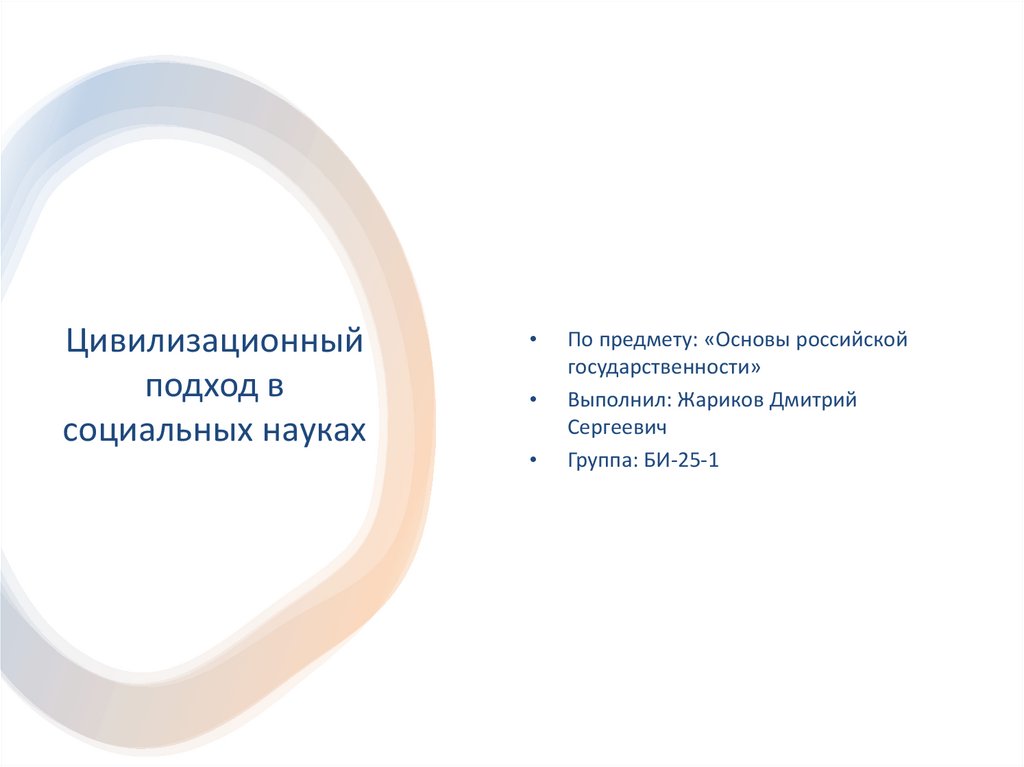 Цивилизационный подход в социальных науках

• По предмету: «Основы российской государственности»
• Выполнил: Жариков Дмитрий Сергеевич
• Группа: БИ-25-1